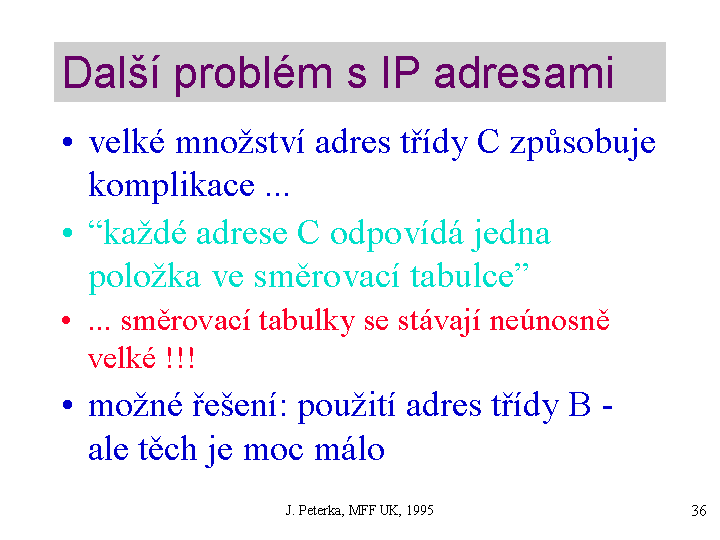 Další problém s IP adresami

• velké množství adres třídy C způsobuje komplikace ...

• “každé adrese C odpovídá jedna položka ve směrovací tabulce”

• ... směrovací tabulky se stávají neúnosně velké !!!

• možné řešení: použití adres třídy B - ale těch je moc málo

J. Peterka, MFF UK, 1995

36